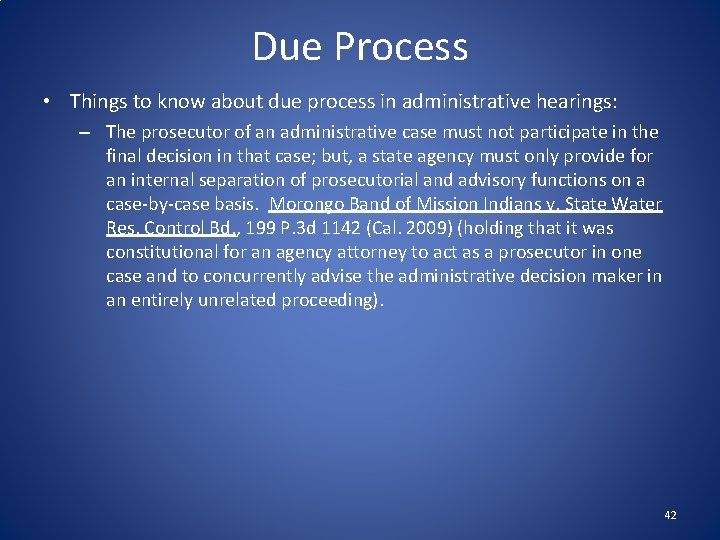 Due Process

• Things to know about due process in administrative hearings:

– The prosecutor of an administrative case must not participate in the final decision in that case; but, a state agency must only provide for an internal separation of prosecutorial and advisory functions on a case-by-case basis. Morongo Band of Mission Indians v. State Water Res. Control Bd., 199 P.3d 1142 (Cal. 2009) (holding that it was constitutional for an agency attorney to act as a prosecutor in one case and to concurrently advise the administrative decision maker in an entirely unrelated proceeding).

42